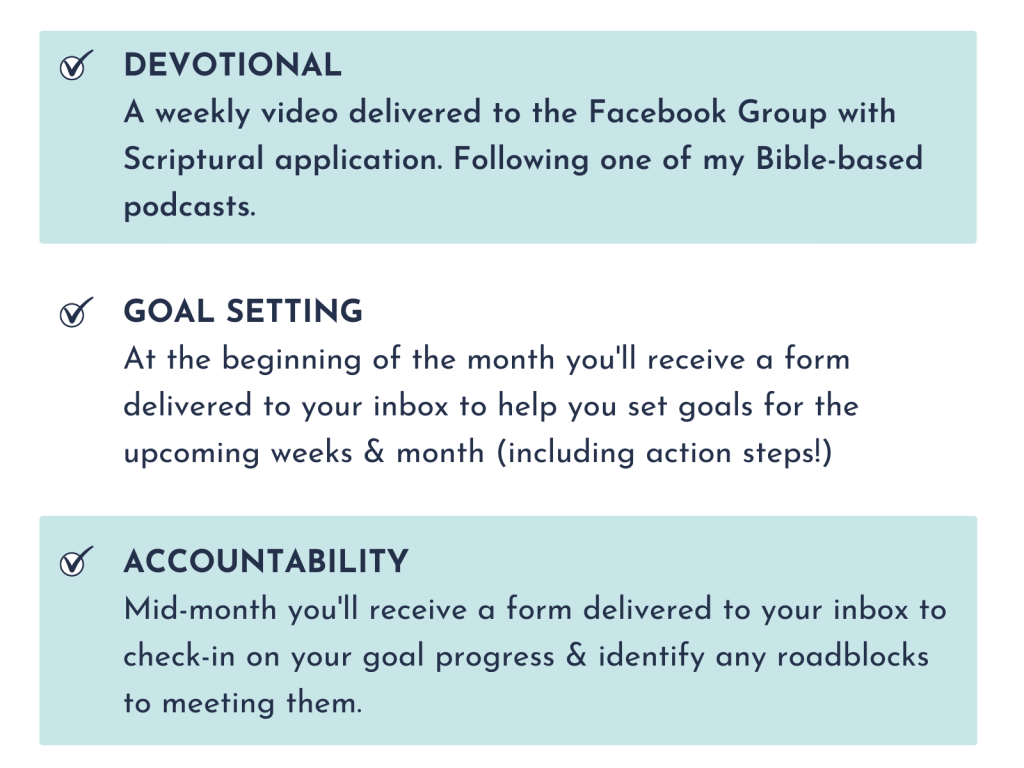 DEVOTIONAL
A weekly video delivered to the Facebook Group with Scriptural application. Following one of my Bible-based podcasts.

GOAL SETTING
At the beginning of the month you'll receive a form delivered to your inbox to help you set goals for the upcoming weeks & month (including action steps!)

ACCOUNTABILITY
Mid-month you'll receive a form delivered to your inbox to check-in on your goal progress & identify any roadblocks to meeting them.